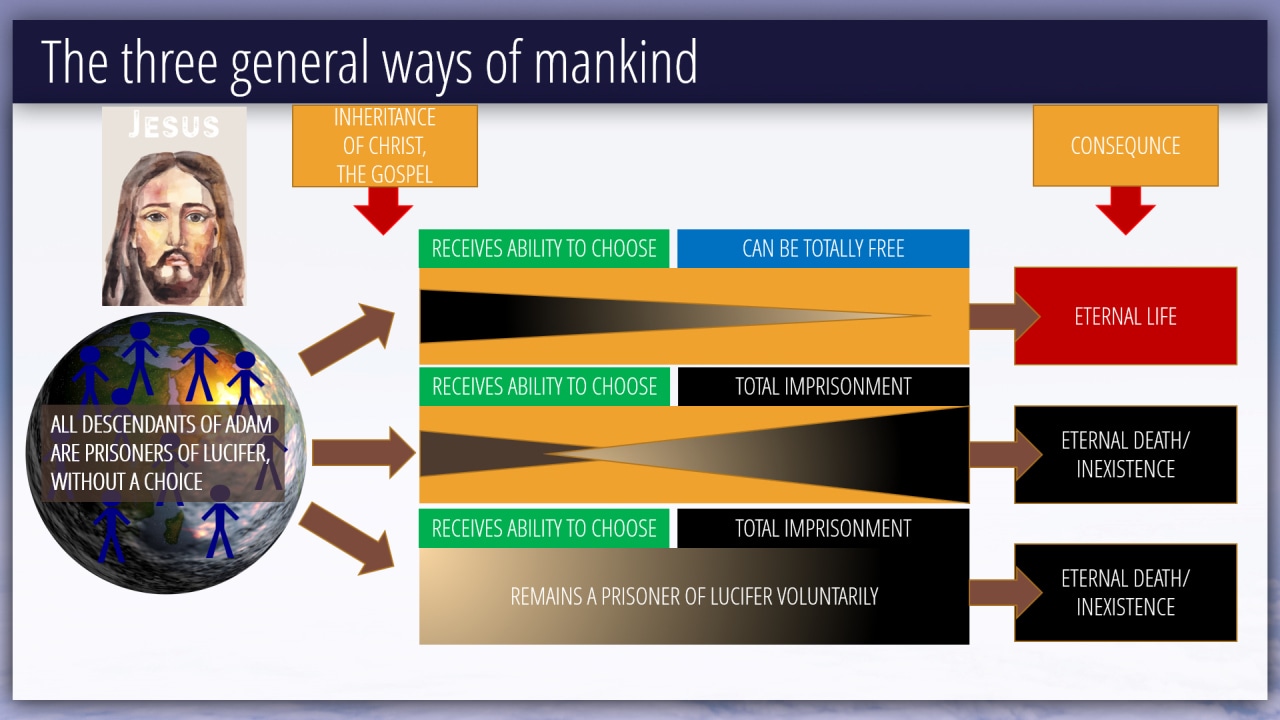 The three general ways of mankind

JESUS

INHERITANCE OF CHRIST, THE GOSPEL

CONSEQUNCE

ALL DESCENDANTS OF ADAM ARE PRISONERS OF LUCIFER, WITHOUT A CHOICE

RECEIVES ABILITY TO CHOOSE

CAN BE TOTALLY FREE

ETERNAL LIFE

RECEIVES ABILITY TO CHOOSE

TOTAL IMPRISONMENT

ETERNAL DEATH/ INEXISTENCE

RECEIVES ABILITY TO CHOOSE

TOTAL IMPRISONMENT

REMAINS A PRISONER OF LUCIFER VOLUNTARILY

ETERNAL DEATH/ INEXISTENCE